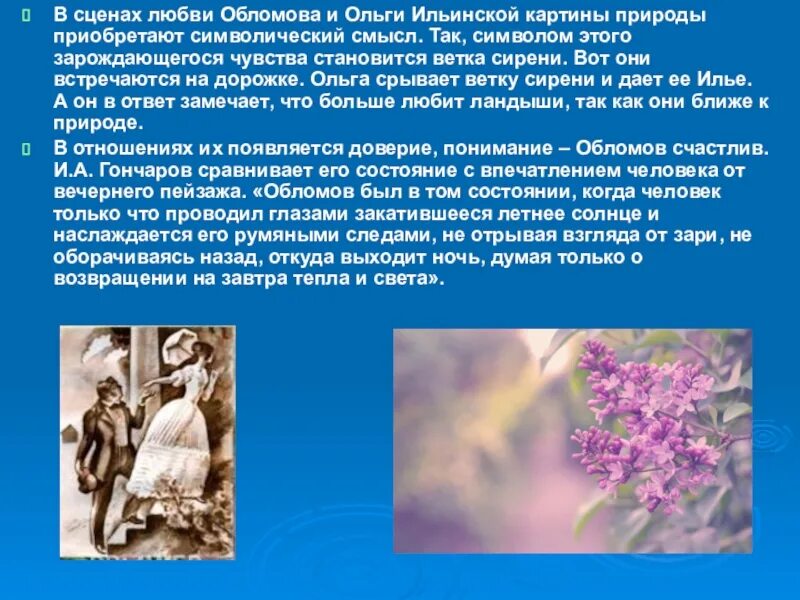 В сценах любви Обломова и Ольги Ильинской картины природы приобретают символический смысл. Так, символом этого зарождающегося чувства становится ветка сирени. Вот они встречаются на дорожке. Ольга срывает ветку сирени и дает ее Илье. А он в ответ замечает, что больше любит ландыши, так как они ближе к природе.

В отношениях их появляется доверие, понимание – Обломов счастлив. И.А. Гончаров сравнивает его состояние с впечатлением человека от вечернего пейзажа. «Обломов был в том состоянии, когда человек только что проводил глазами закатившееся летнее солнце и наслаждается его румяными следами, не отрывая взгляда от зари, не оборачиваясь назад, откуда выходит ночь, думая только о возвращении на завтра тепла и света».